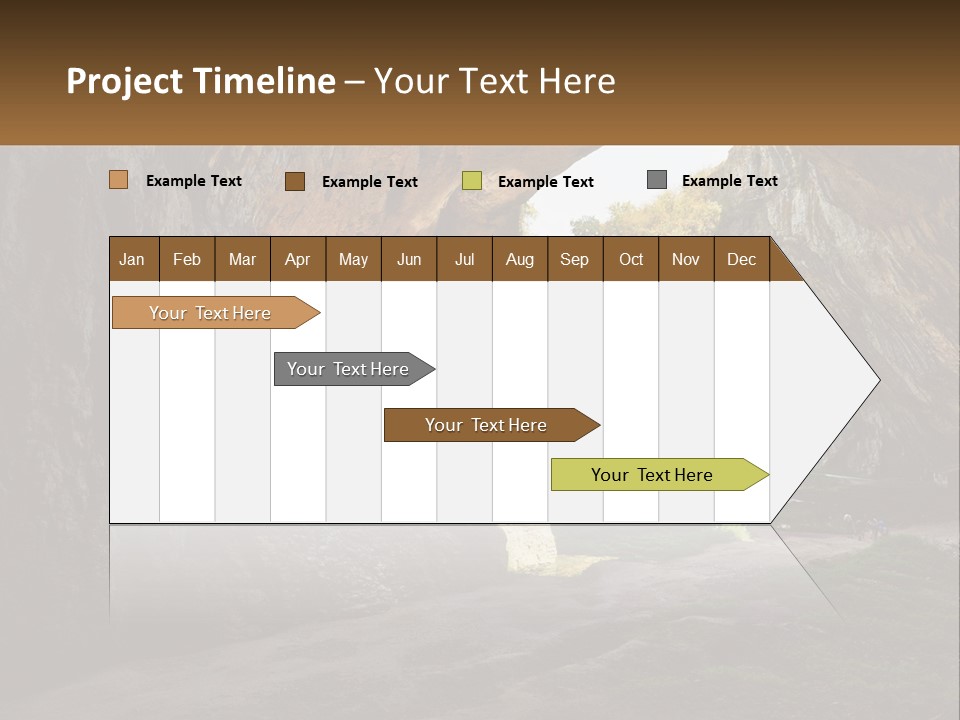 Project Timeline – Your Text Here

Example Text
Example Text
Example Text
Example Text

| Jan | Feb | Mar | Apr | May | Jun | Jul | Aug | Sep | Oct | Nov | Dec |
|---|---|---|---|---|---|---|---|---|---|---|---|

Your Text Here
Your Text Here
Your Text Here
Your Text Here